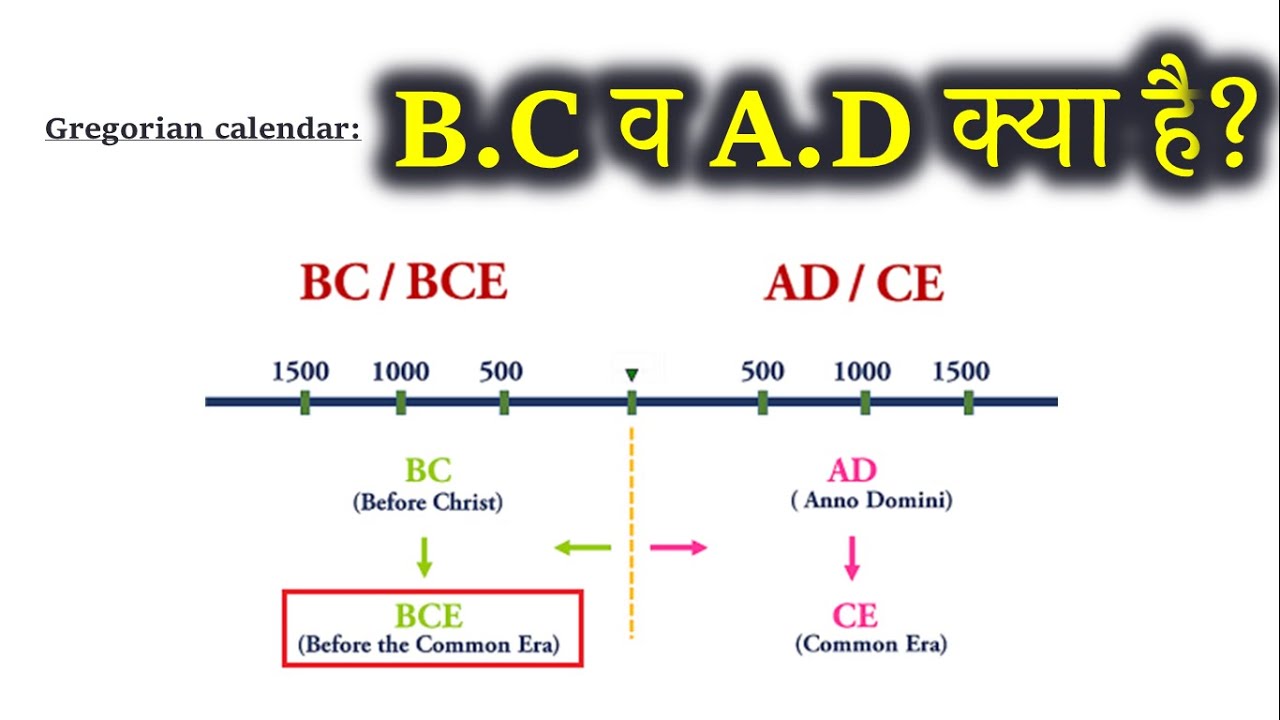 Gregorian calendar: B.C व A.D क्या है?

BC / BCE

AD / CE

1500 1000 500

500 1000 1500

BC
(Before Christ)

BCE
(Before the Common Era)

AD
( Anno Domini)

CE
(Common Era)